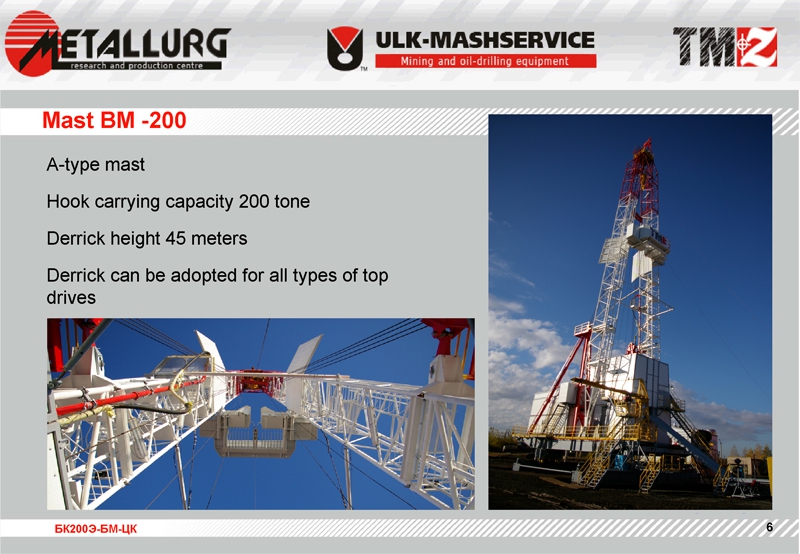 METALLURG
research and production centre

ULK-MASHSERVICE
Mining and oil-drilling equipment

TMZ

Mast BM -200

A-type mast

Hook carrying capacity 200 tone

Derrick height 45 meters

Derrick can be adopted for all types of top drives

БК200Э-БМ-ЦК

6